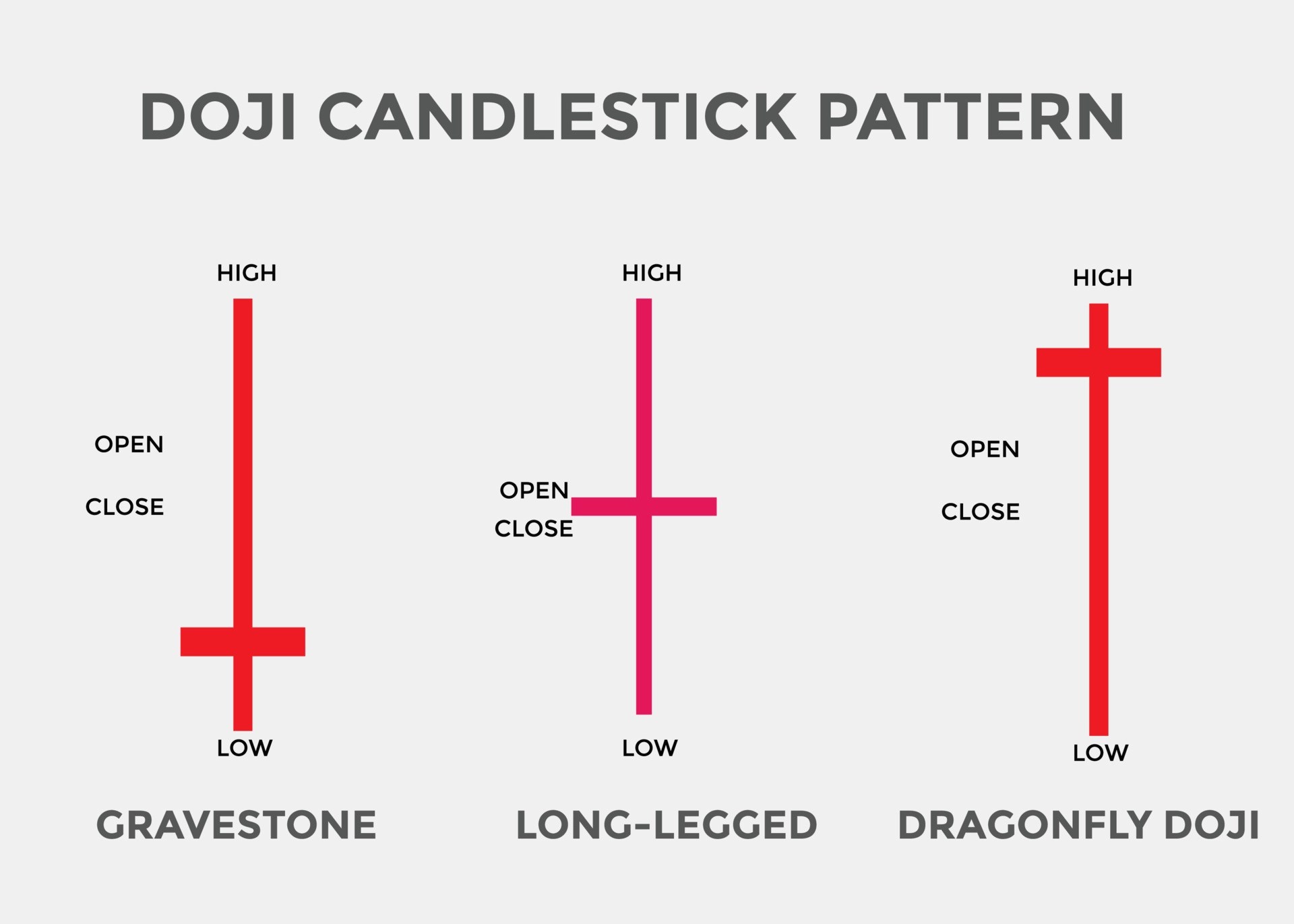 DOJI CANDLESTICK PATTERN

HIGH

OPEN

CLOSE

LOW

GRAVESTONE

HIGH

OPEN

CLOSE

LOW

LONG-LEGGED

HIGH

OPEN

CLOSE

LOW

DRAGONFLY DOJI